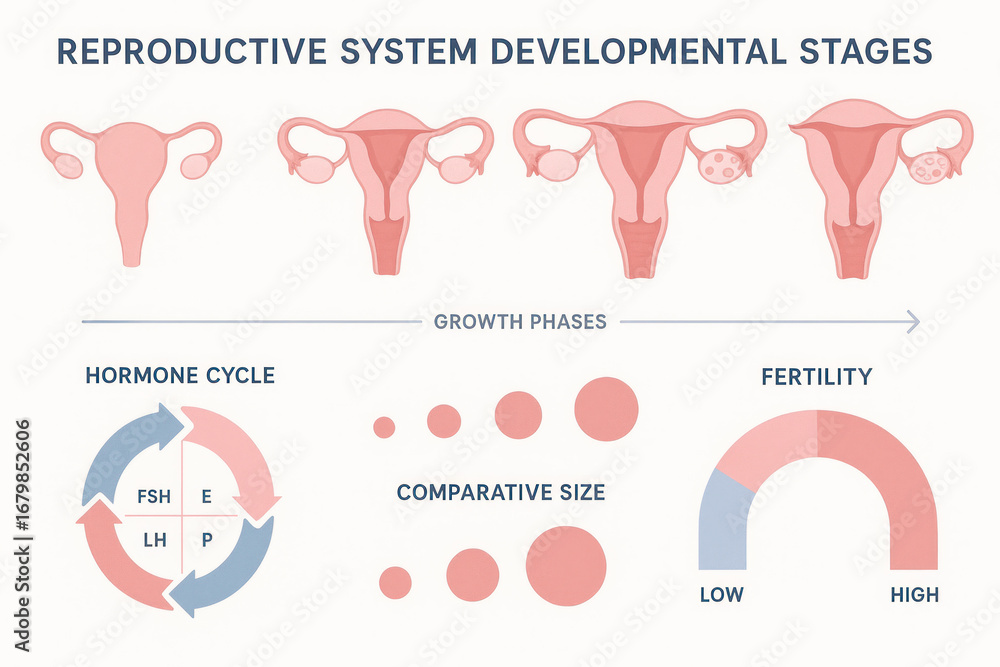 REPRODUCTIVE SYSTEM DEVELOPMENTAL STAGES

GROWTH PHASES

HORMONE CYCLE

FSH E
LH P

COMPARATIVE SIZE

FERTILITY

LOW HIGH

Adobe Stock | #1679852606